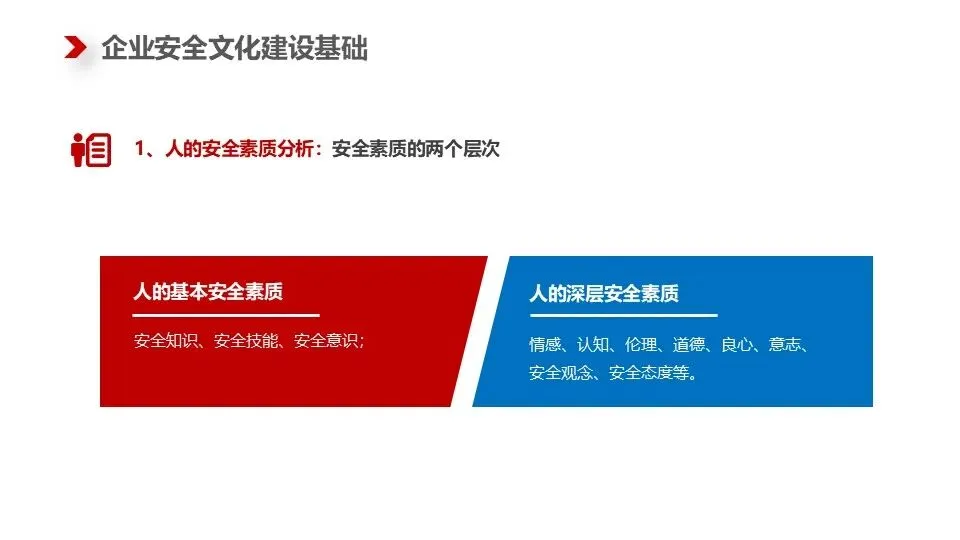 企业安全文化建设基础

1、人的安全素质分析：安全素质的两个层次

人的基本安全素质

安全知识、安全技能、安全意识；

人的深层安全素质

情感、认知、伦理、道德、良心、意志、安全观念、安全态度等。